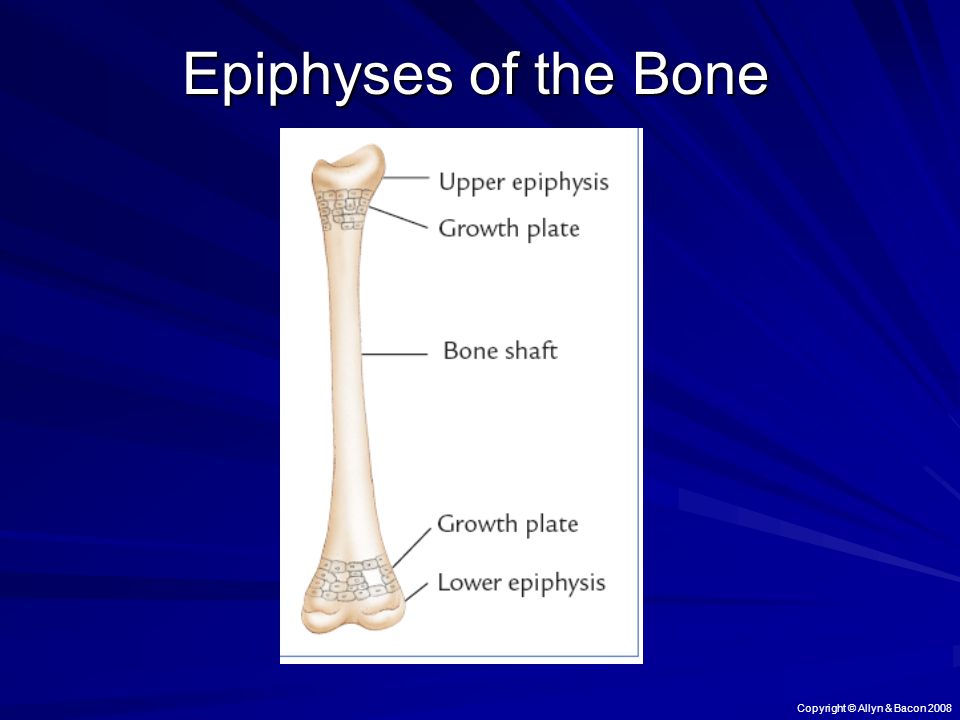 Epiphyses of the Bone

Upper epiphysis
Growth plate
Bone shaft
Growth plate
Lower epiphysis

Copyright © Allyn & Bacon 2008